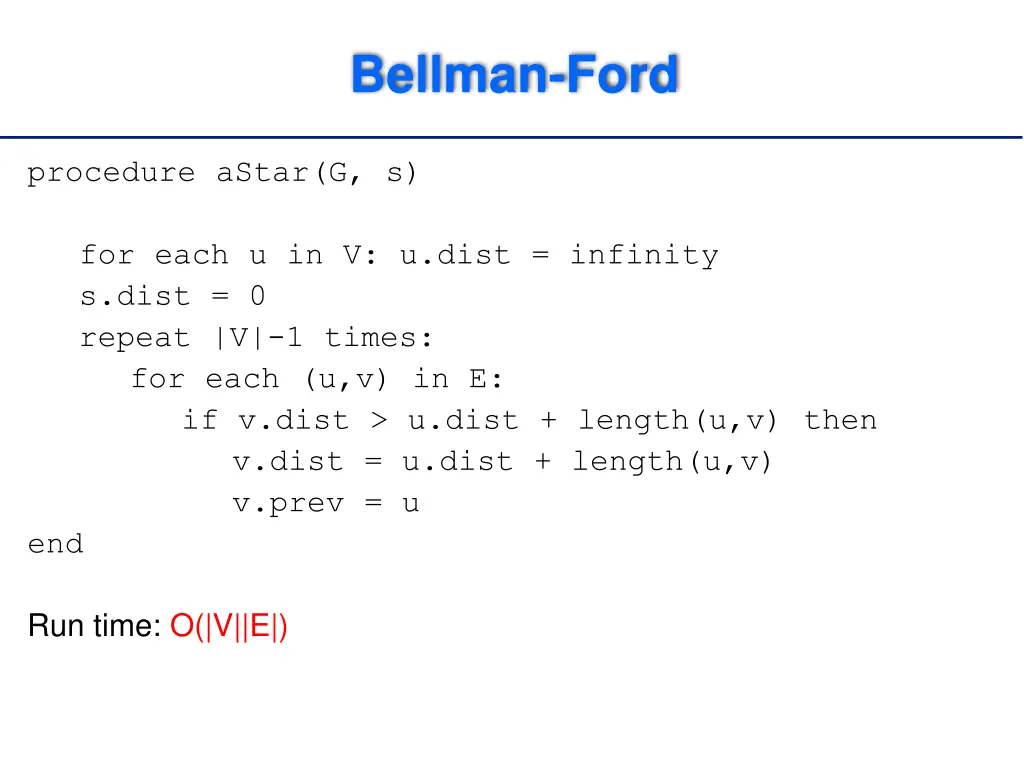 Bellman-Ford

procedure aStar(G, s)

for each u in V: u.dist = infinity
s.dist = 0
repeat |V|-1 times:
for each (u,v) in E:
if v.dist > u.dist + length(u,v) then
v.dist = u.dist + length(u,v)
v.prev = u
end

Run time: O(|V||E|)